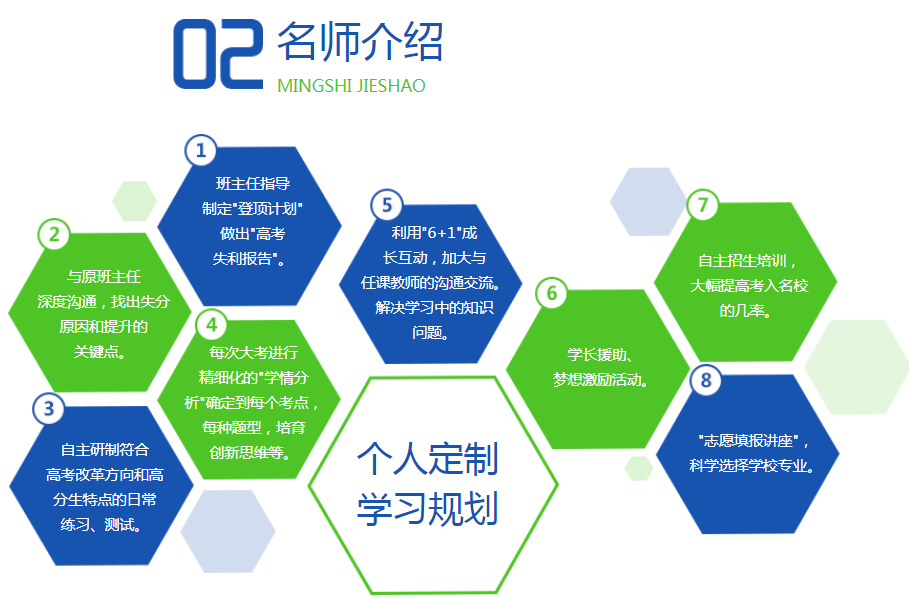 02 名师介绍
MINGSHI JIESHAO

1
班主任指导
制定"登顶计划"
做出"高考
失利报告"。

2
与原班主任
深度沟通，找出失分
原因和提升的
关键点。

3
自主研制符合
高考改革方向和高
分生特点的日常
练习、测试。

4
每次大考进行
精细化的"学情分
析"确定到每个考点，
每种题型，培育
创新思维等。

5
利用"6+1"成
长互动，加大与
任课教师的沟通交流。
解决学习中的知识
问题。

个人定制
学习规划

6
学长援助、
梦想激励活动。

7
自主招生培训，
大幅提高考入名校
的几率。

8
"志愿填报讲座"，
科学选择学校专业。